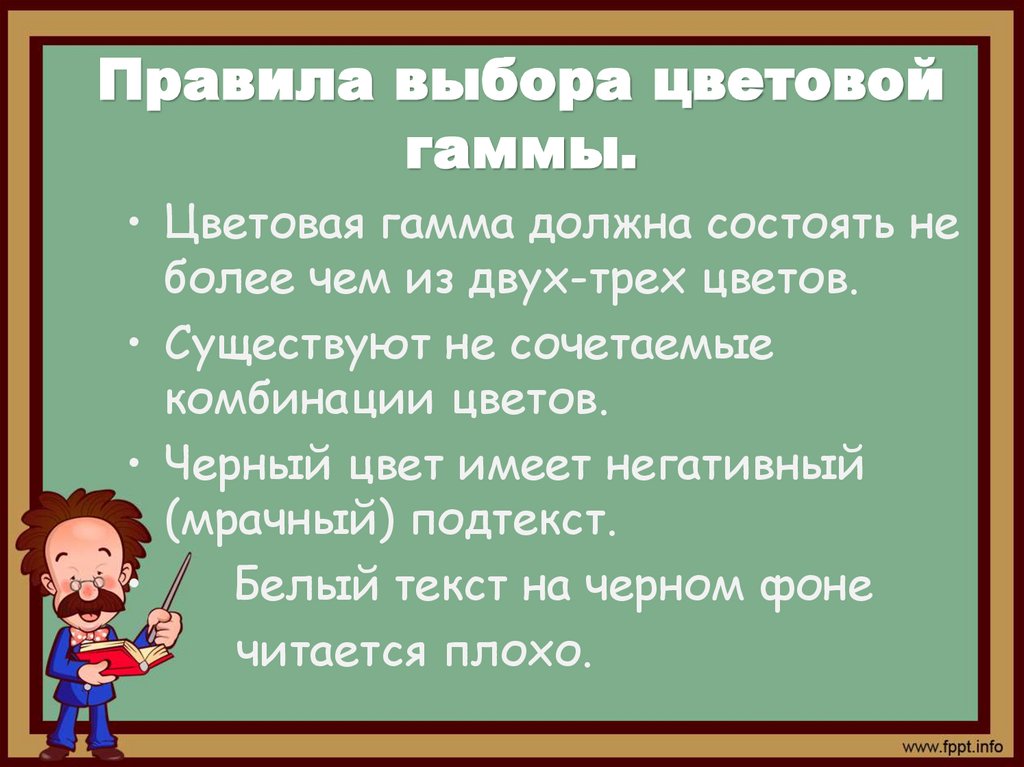 Правила выбора цветовой гаммы.

• Цветовая гамма должна состоять не более чем из двух-трех цветов.

• Существуют не сочетаемые комбинации цветов.

• Черный цвет имеет негативный (мрачный) подтекст.

Белый текст на черном фоне читается плохо.

www.fppt.info